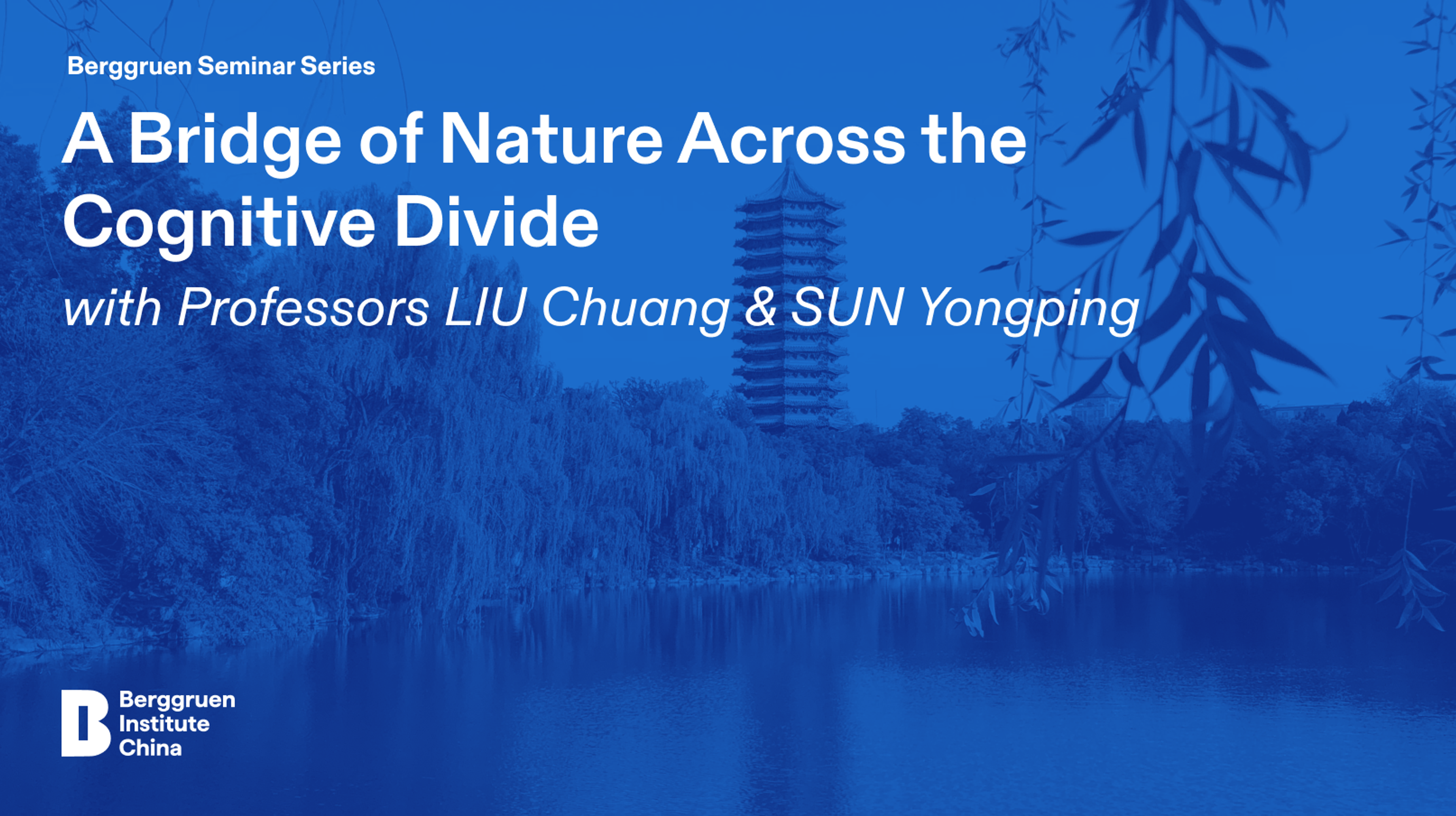 Berggruen Seminar Series

A Bridge of Nature Across the Cognitive Divide

with Professors LIU Chuang & SUN Yongping

Berggruen Institute China